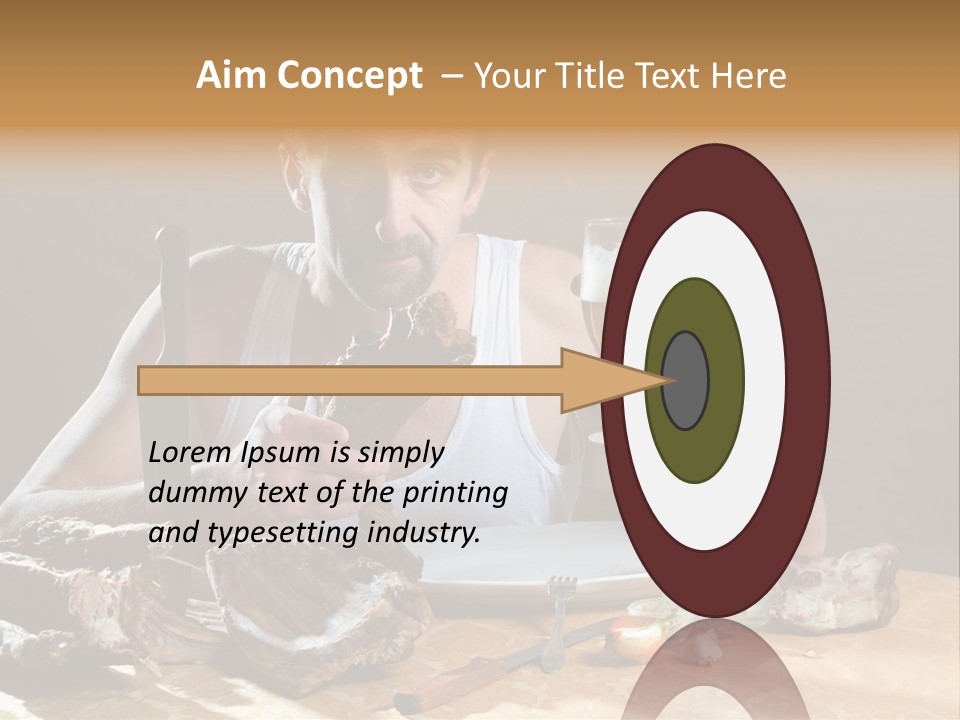 Aim Concept – Your Title Text Here

Lorem Ipsum is simply dummy text of the printing and typesetting industry.